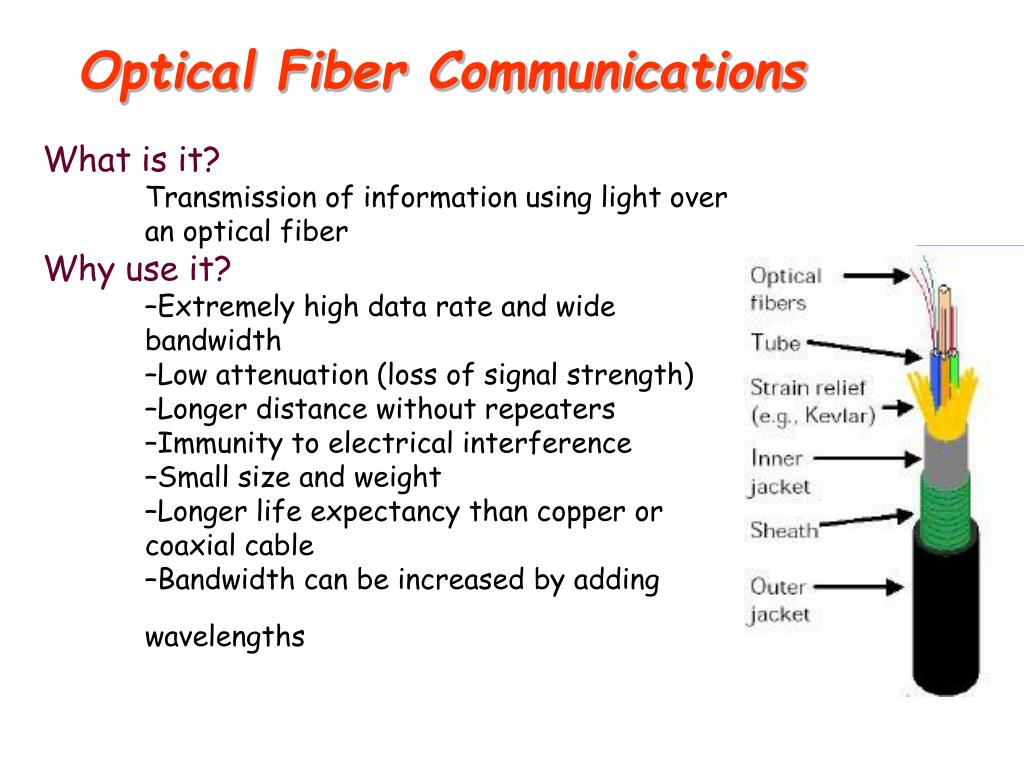 Optical Fiber Communications

What is it?

Transmission of information using light over an optical fiber

Why use it?

–Extremely high data rate and wide bandwidth
–Low attenuation (loss of signal strength)
–Longer distance without repeaters
–Immunity to electrical interference
–Small size and weight
–Longer life expectancy than copper or coaxial cable
–Bandwidth can be increased by adding

wavelengths

Optical fibers
Tube
Strain relief (e.g., Kevlar)
Inner jacket
Sheath
Outer jacket